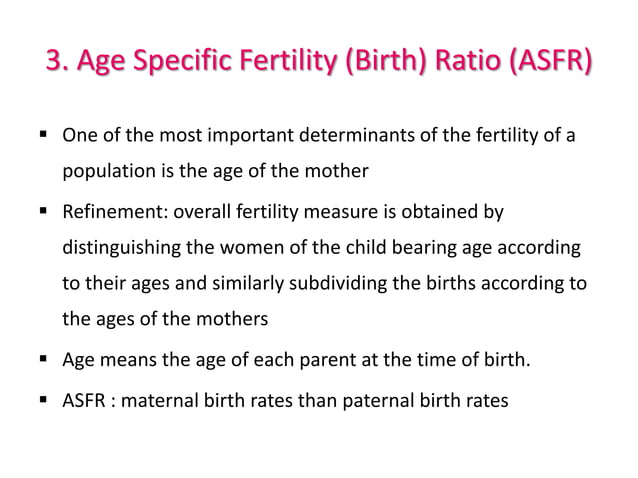 3. Age Specific Fertility (Birth) Ratio (ASFR)

▪ One of the most important determinants of the fertility of a population is the age of the mother

▪ Refinement: overall fertility measure is obtained by distinguishing the women of the child bearing age according to their ages and similarly subdividing the births according to the ages of the mothers

▪ Age means the age of each parent at the time of birth.

▪ ASFR : maternal birth rates than paternal birth rates